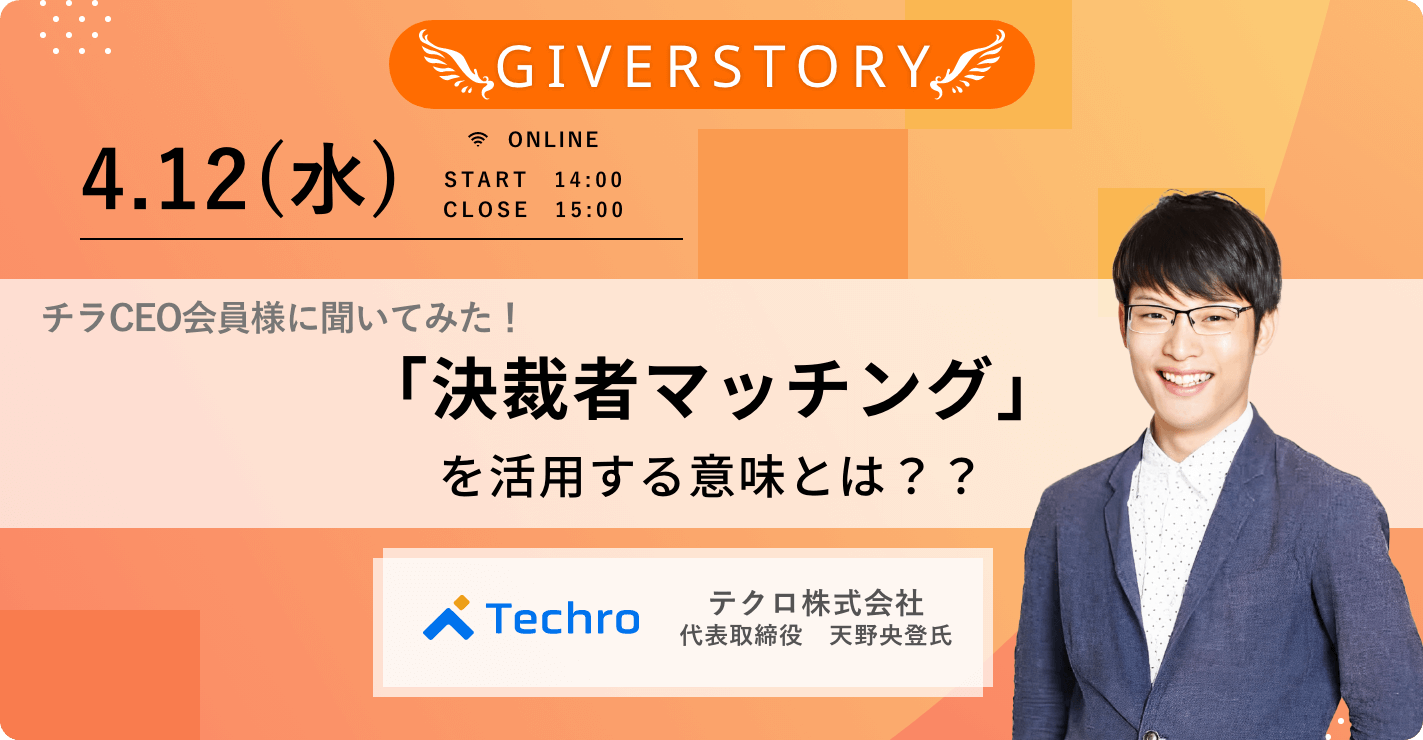 GIVERSTORY

4.12(水)

ONLINE
START 14:00
CLOSE 15:00

チラCEO会員様に聞いてみた！

「決裁者マッチング」

を活用する意味とは？？

Techro

テクロ株式会社
代表取締役　天野央登氏